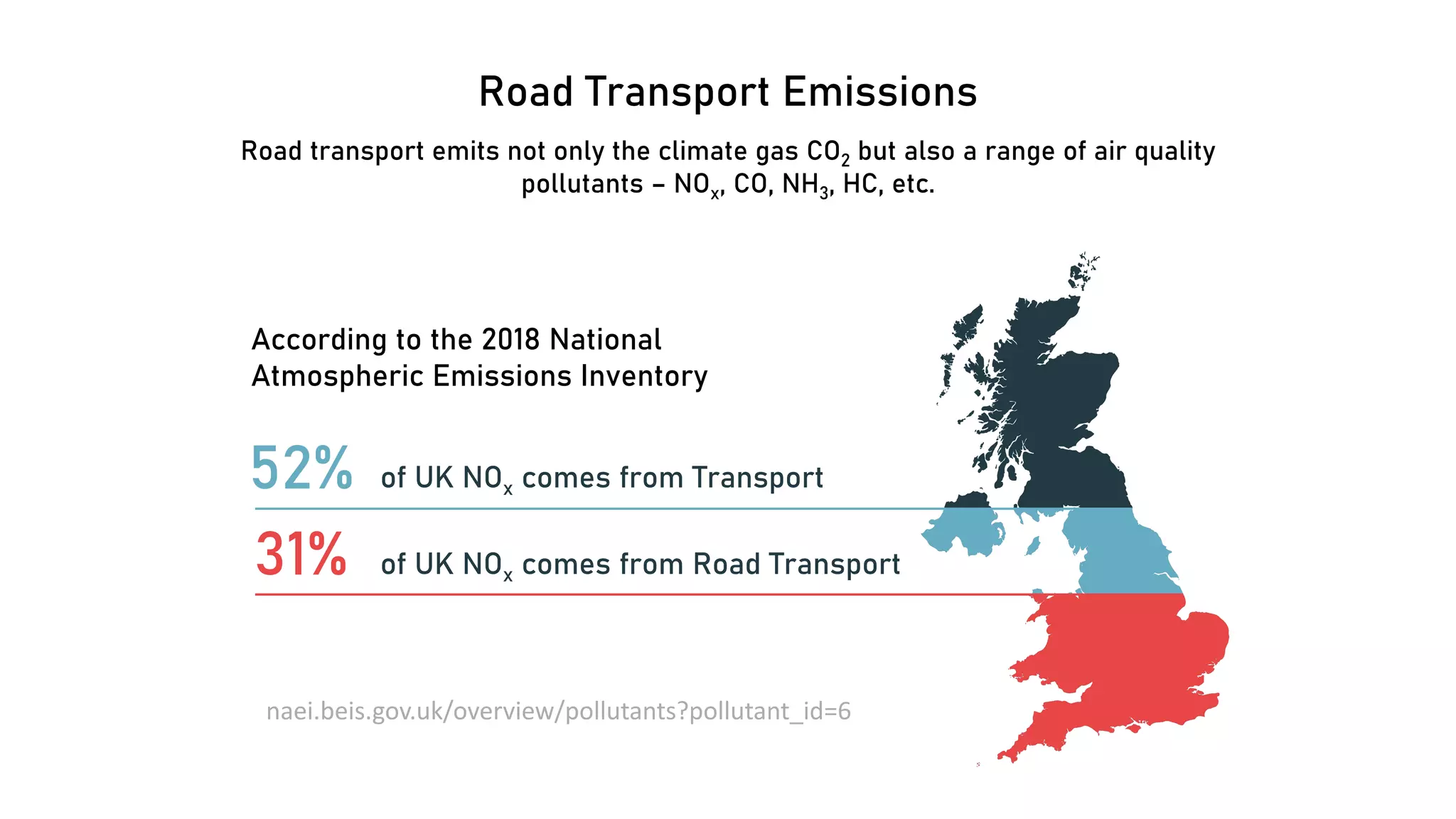 Road Transport Emissions

Road transport emits not only the climate gas $CO_2$ but also a range of air quality pollutants – $NO_x$, CO, $NH_3$, HC, etc.

According to the 2018 National Atmospheric Emissions Inventory

52% of UK $NO_x$ comes from Transport

31% of UK $NO_x$ comes from Road Transport

naei.beis.gov.uk/overview/pollutants?pollutant_id=6